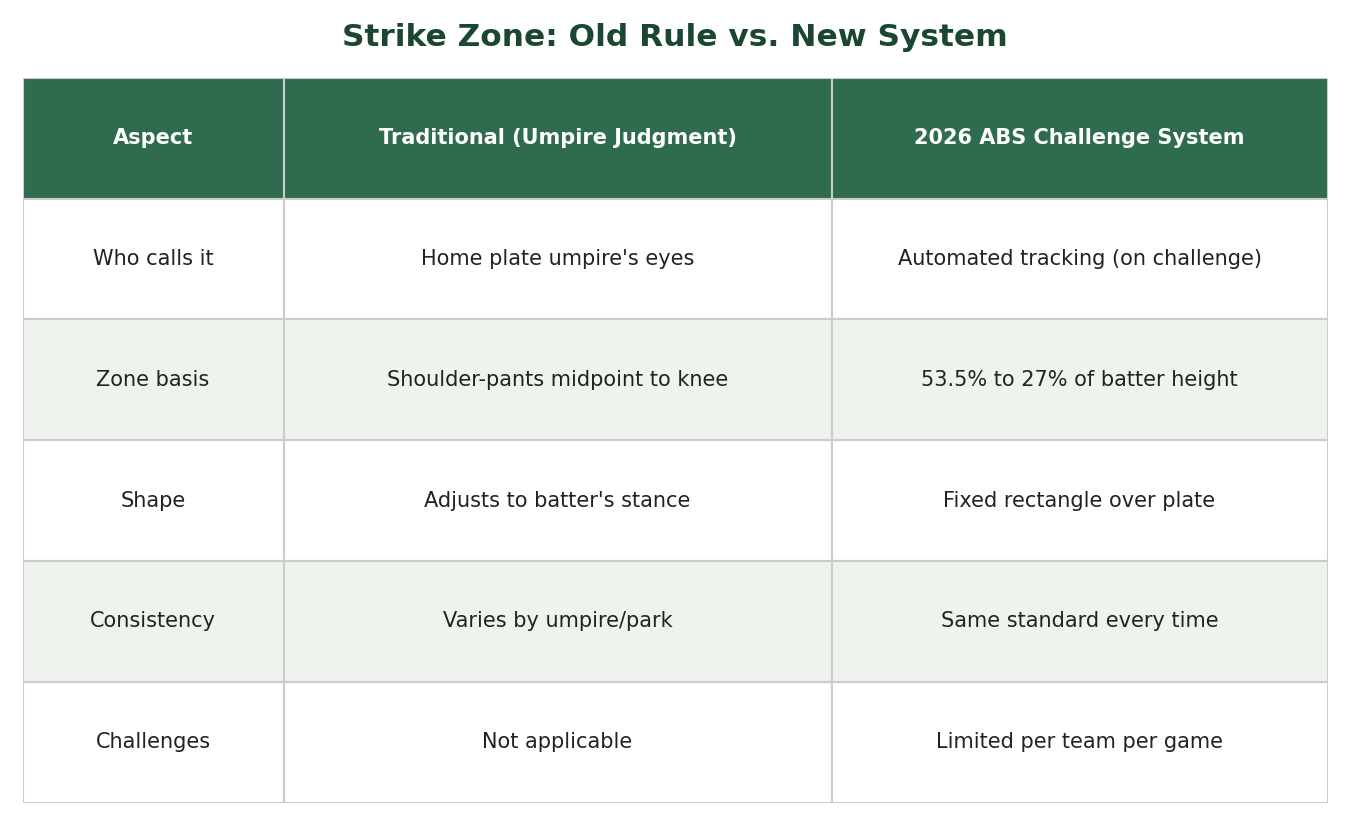 Strike Zone: Old Rule vs. New System

| Aspect | Traditional (Umpire Judgment) | 2026 ABS Challenge System |
|---|---|---|
| Who calls it | Home plate umpire's eyes | Automated tracking (on challenge) |
| Zone basis | Shoulder-pants midpoint to knee | 53.5% to 27% of batter height |
| Shape | Adjusts to batter's stance | Fixed rectangle over plate |
| Consistency | Varies by umpire/park | Same standard every time |
| Challenges | Not applicable | Limited per team per game |